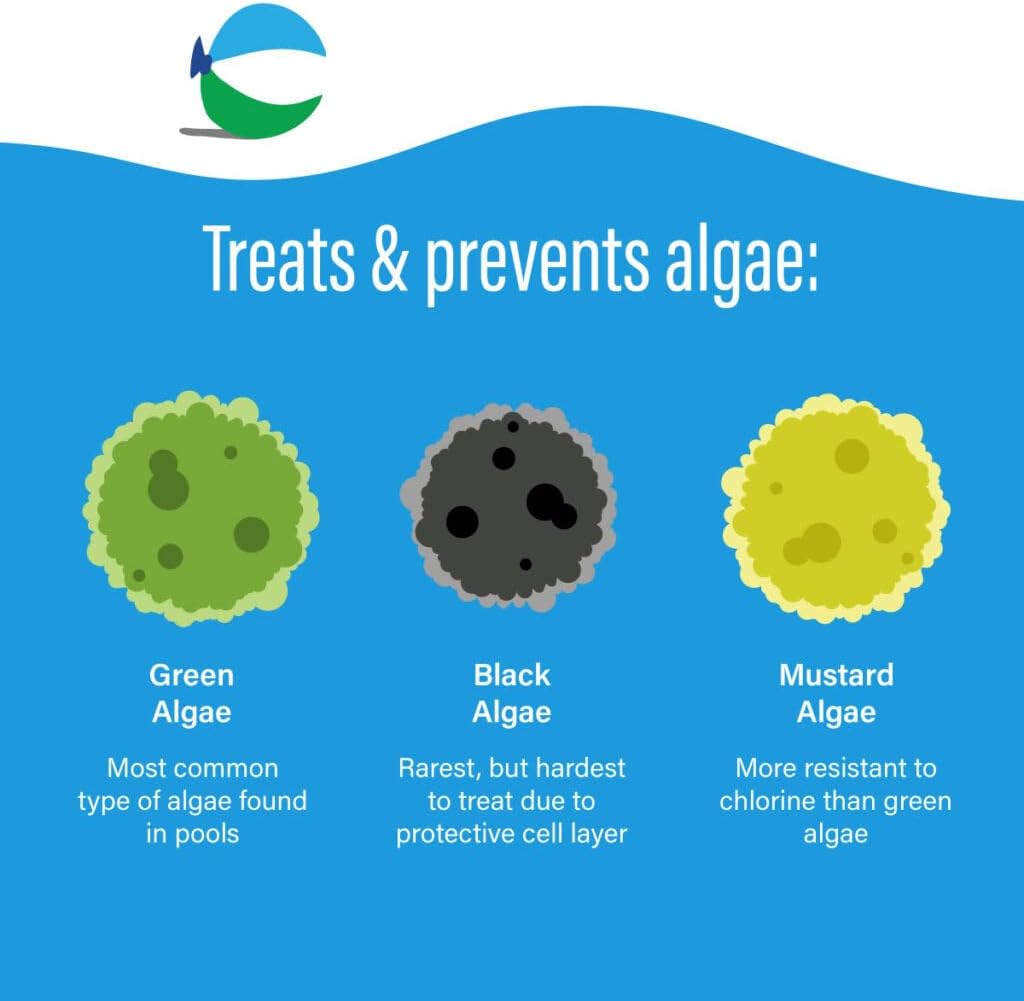 Treats & prevents algae:

Green Algae

Most common type of algae found in pools

Black Algae

Rarest, but hardest to treat due to protective cell layer

Mustard Algae

More resistant to chlorine than green algae